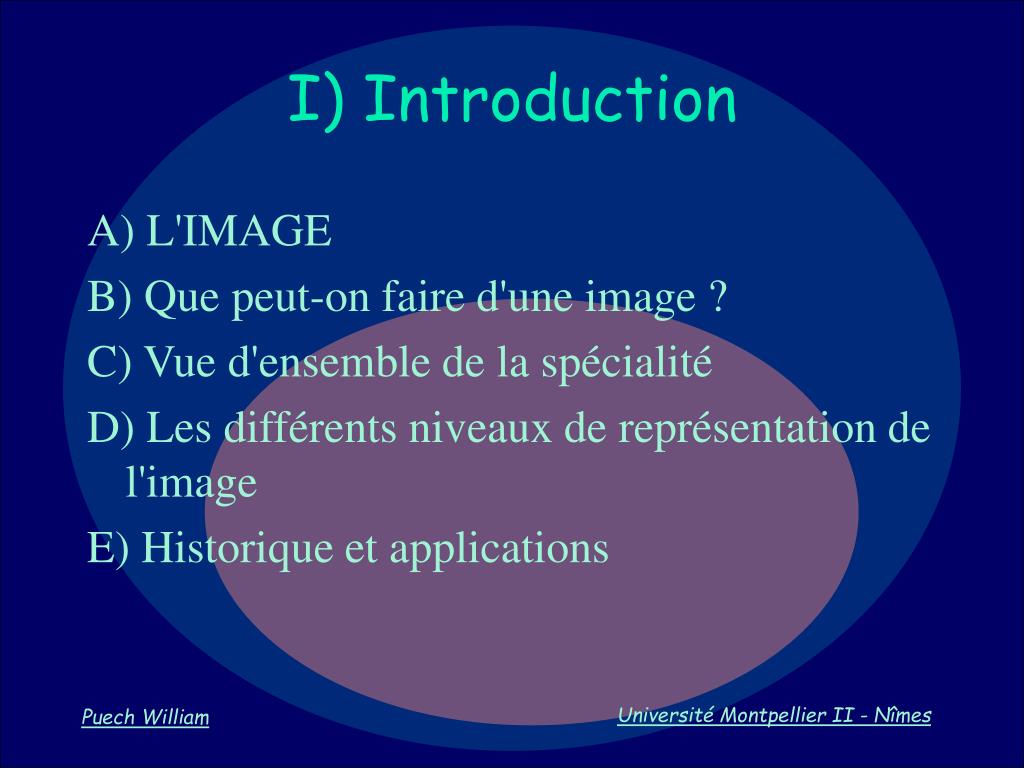 I) Introduction

A) L'IMAGE

B) Que peut-on faire d'une image ?

C) Vue d'ensemble de la spécialité

D) Les différents niveaux de représentation de l'image

E) Historique et applications

Puech William

Université Montpellier II - Nîmes